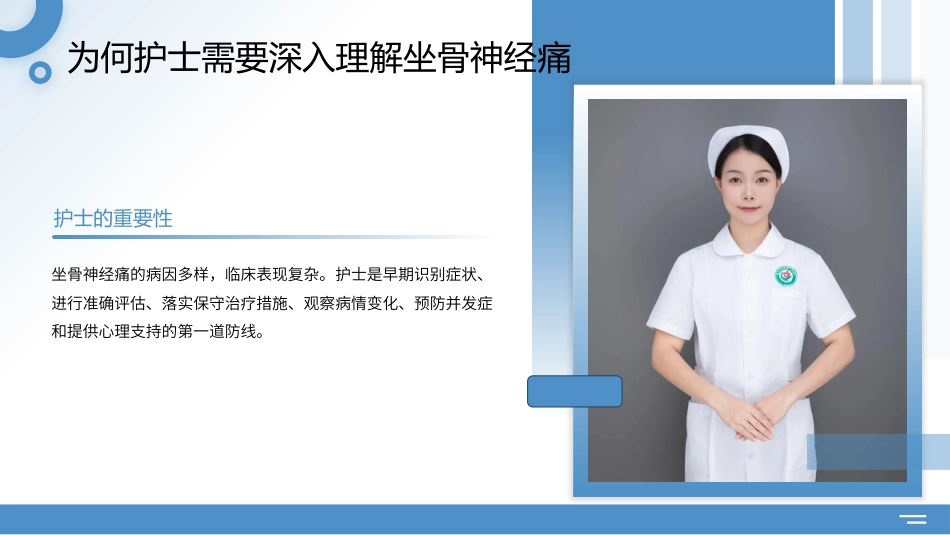 为何护士需要深入理解坐骨神经痛

护士的重要性

坐骨神经痛的病因多样，临床表现复杂。护士是早期识别症状、进行准确评估、落实保守治疗措施、观察病情变化、预防并发症和提供心理支持的第一道防线。